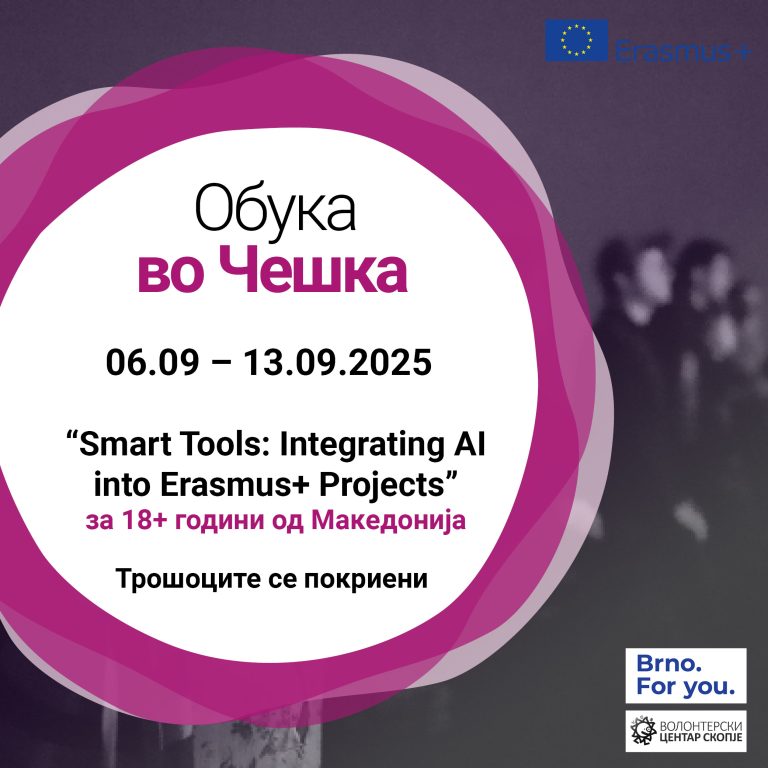 Erasmus+

Обука
во Чешка

06.09 – 13.09.2025

“Smart Tools: Integrating AI into Erasmus+ Projects”
за 18+ години од Македонија

Трошоците се покриени

Brno.
For you.

ВОЛОНТЕРСКИ ЦЕНТАР СКОПЈЕ